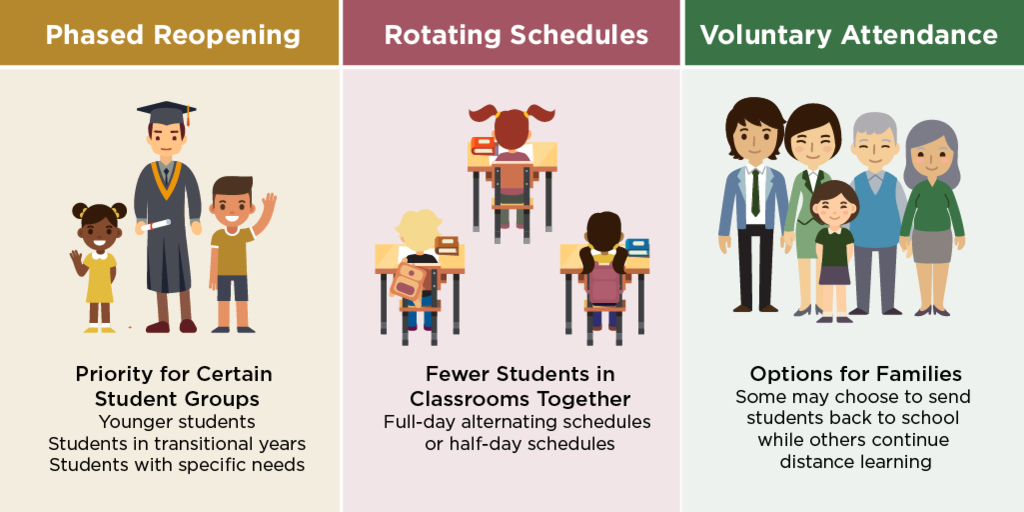 Phased Reopening

Priority for Certain Student Groups
Younger students
Students in transitional years
Students with specific needs

Rotating Schedules

Fewer Students in Classrooms Together
Full-day alternating schedules or half-day schedules

Voluntary Attendance

Options for Families
Some may choose to send students back to school while others continue distance learning